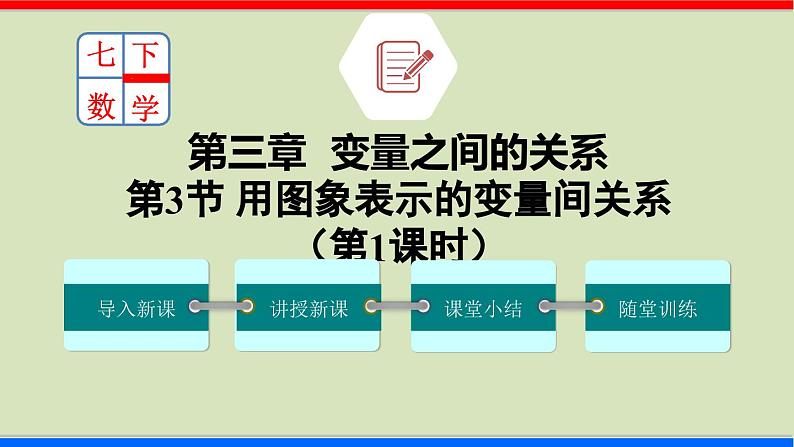 七 下
数 学

第三章 变量之间的关系
第3节 用图象表示的变量间关系
（第1课时）

导入新课

讲授新课

课堂小结

随堂训练